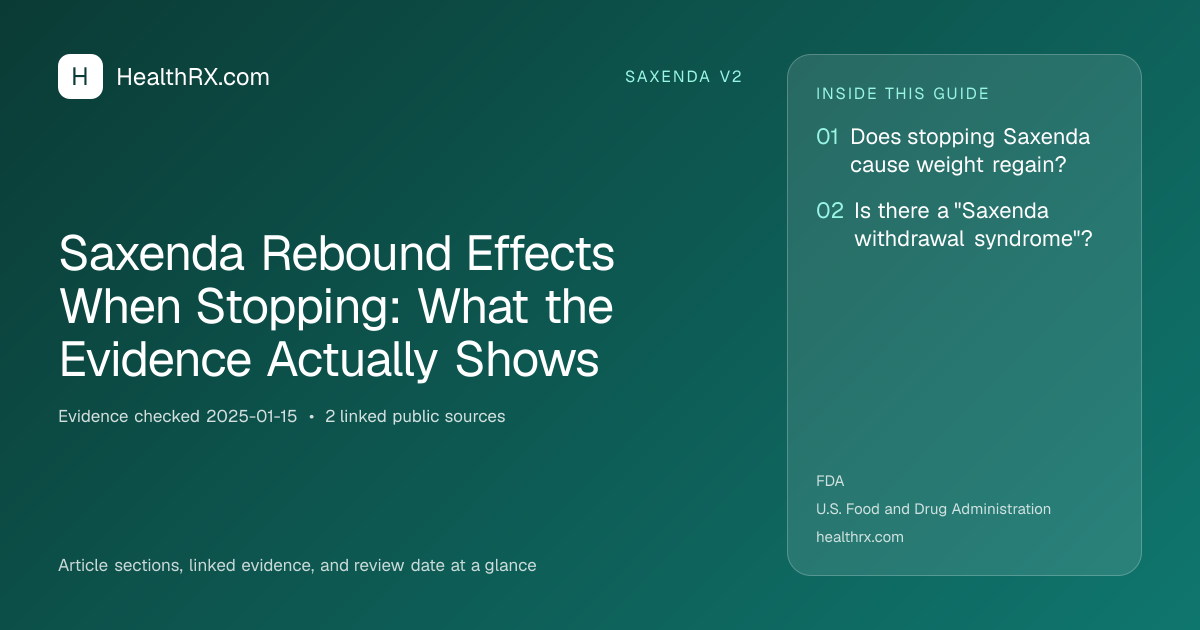 H HealthRX.com

SAXENDA V2

Saxenda Rebound Effects When Stopping: What the Evidence Actually Shows

Evidence checked 2025-01-15 • 2 linked public sources

Article sections, linked evidence, and review date at a glance

INSIDE THIS GUIDE

01 Does stopping Saxenda cause weight regain?

02 Is there a "Saxenda withdrawal syndrome"?

FDA

U.S. Food and Drug Administration

healthrx.com